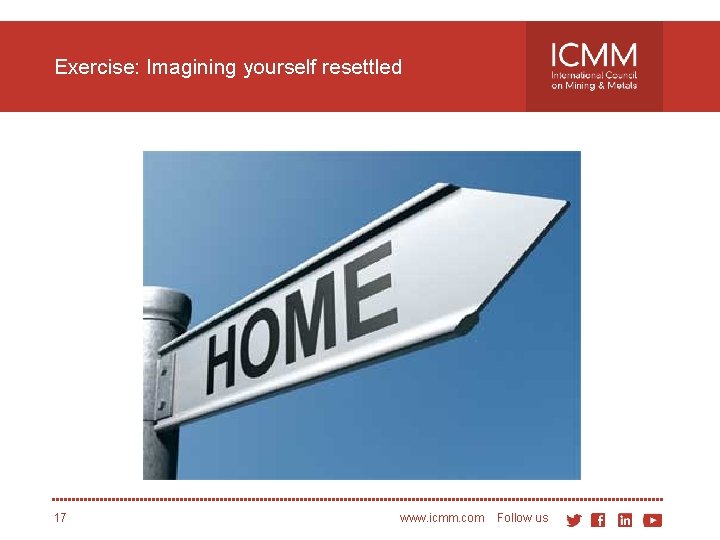 Exercise: Imagining yourself resettled

ICMM
International Council on Mining & Metals

HOME

17

www.icmm.com Follow us